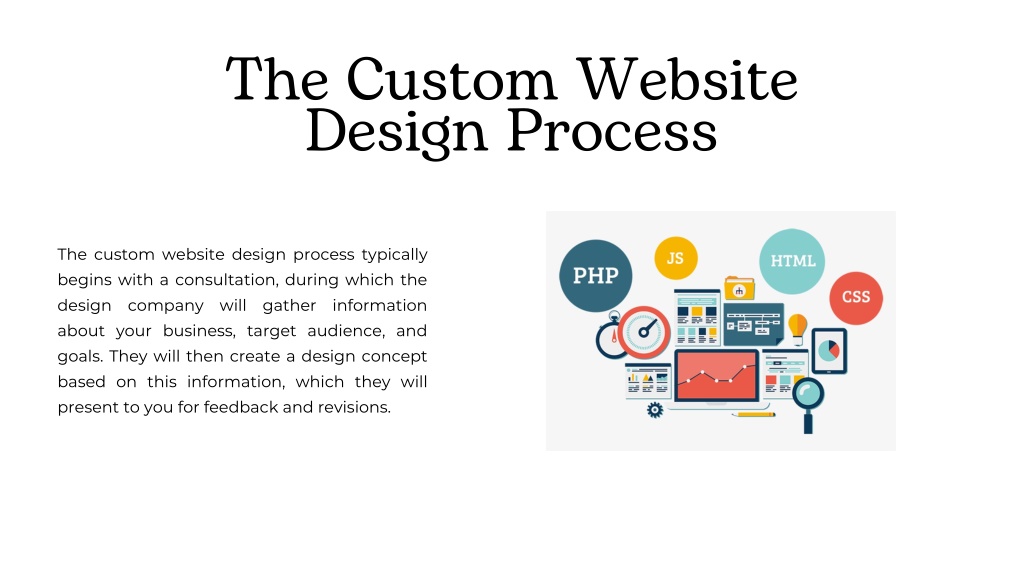 The Custom Website Design Process

The custom website design process typically begins with a consultation, during which the design company will gather information about your business, target audience, and goals. They will then create a design concept based on this information, which they will present to you for feedback and revisions.

PHP
JS
HTML
CSS